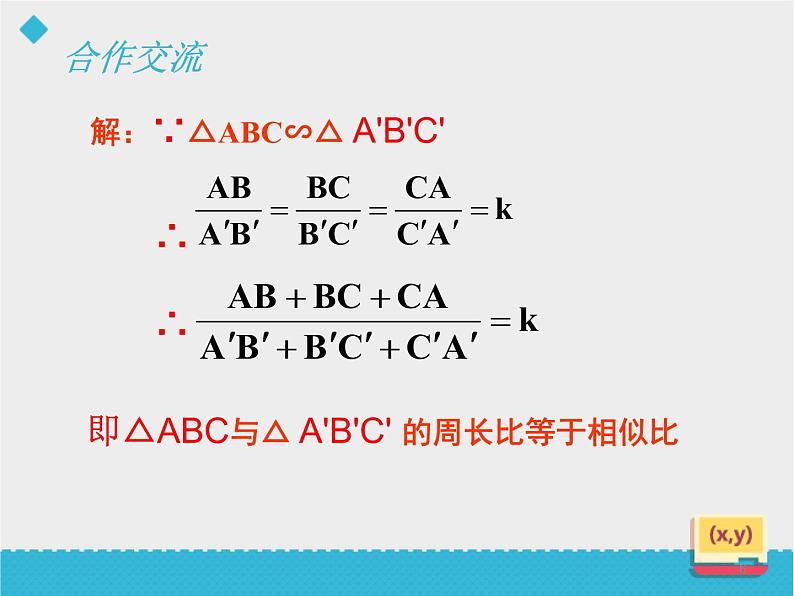 合作交流

解：$\because \triangle ABC \backsim \triangle A'B'C'$

$\therefore \frac{AB}{A'B'} = \frac{BC}{B'C'} = \frac{CA}{C'A'} = k$

$\therefore \frac{AB+BC+CA}{A'B'+B'C'+C'A'} = k$

即$\triangle ABC$与$\triangle A'B'C'$ 的周长比等于相似比

(x,y)